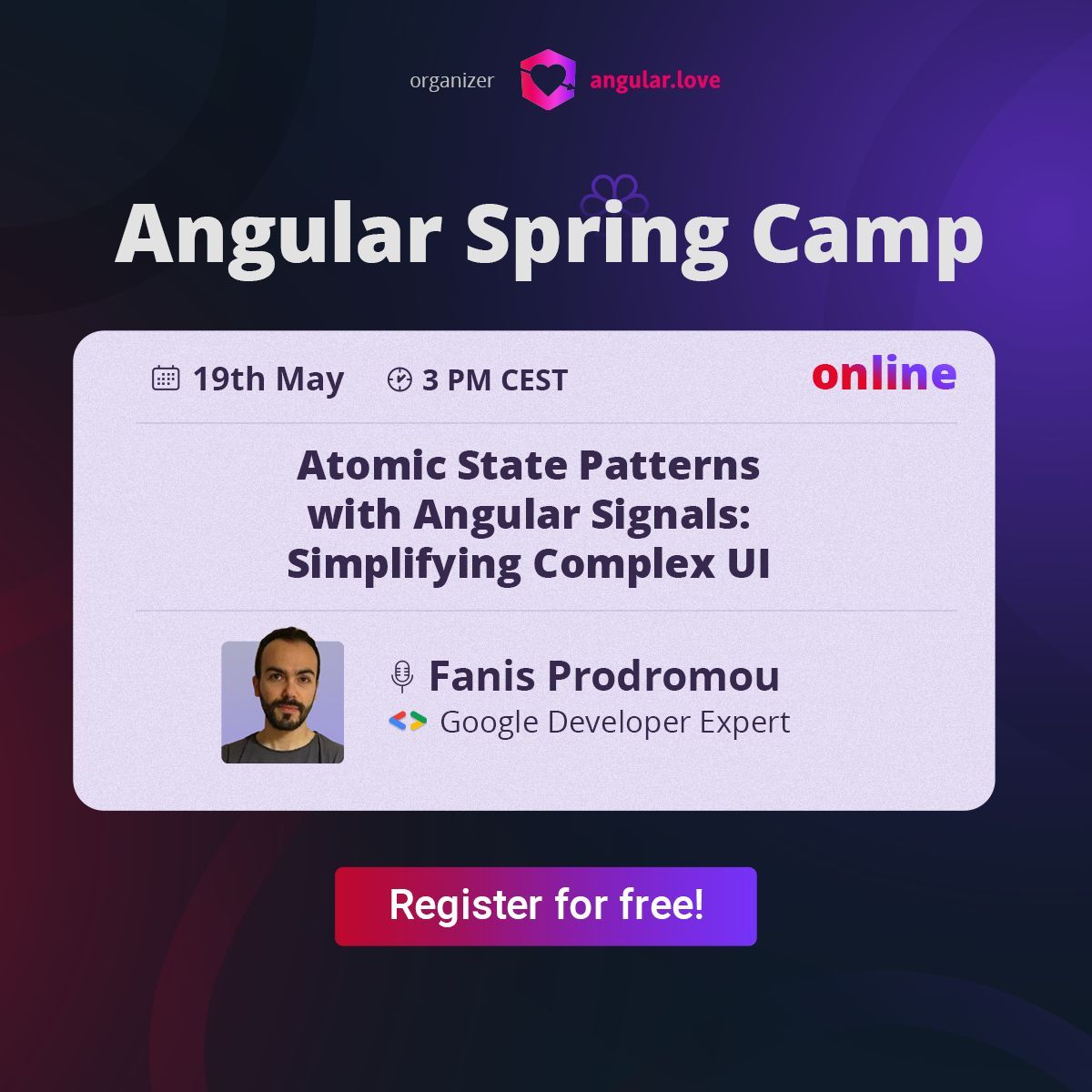 organizer angular.love

Angular Spring Camp

19th May 3 PM CEST online

Atomic State Patterns with Angular Signals: Simplifying Complex UI

Fanis Prodromou
Google Developer Expert

Register for free!